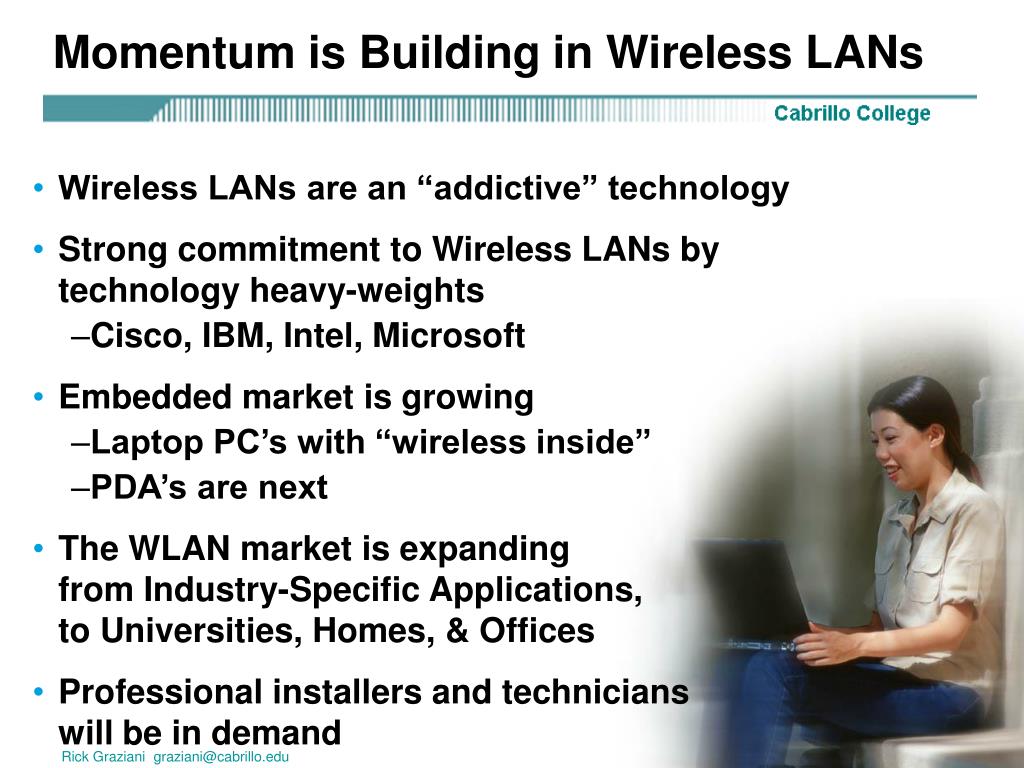 Momentum is Building in Wireless LANs

Cabrillo College

• Wireless LANs are an “addictive” technology

• Strong commitment to Wireless LANs by technology heavy-weights

–Cisco, IBM, Intel, Microsoft

• Embedded market is growing

–Laptop PC’s with “wireless inside”

–PDA’s are next

• The WLAN market is expanding from Industry-Specific Applications, to Universities, Homes, & Offices

• Professional installers and technicians will be in demand

Rick Graziani graziani@cabrillo.edu